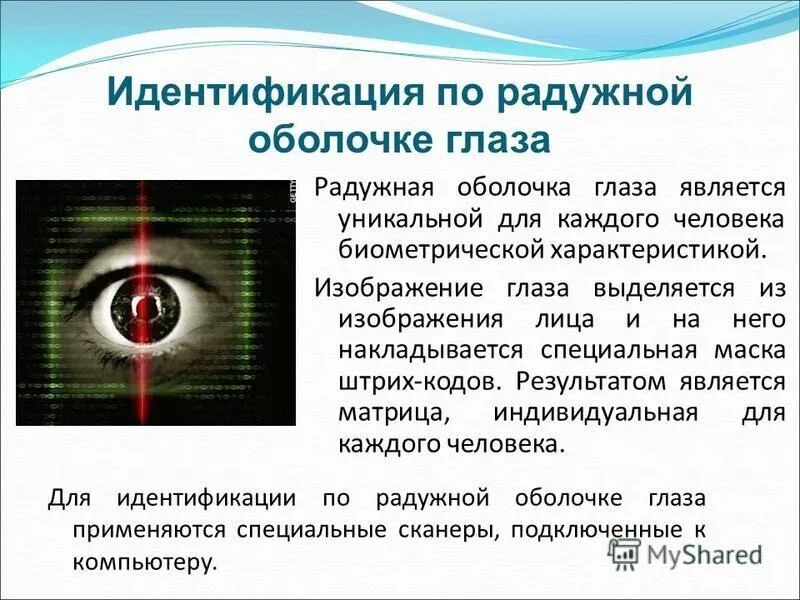 Идентификация по радужной оболочке глаза

Радужная оболочка глаза является уникальной для каждого человека биометрической характеристикой.

Изображение глаза выделяется из изображения лица и на него накладывается специальная маска штрих-кодов. Результатом является матрица, индивидуальная для каждого человека.

Для идентификации по радужной оболочке глаза применяются специальные сканеры, подключенные к компьютеру.

MyShared